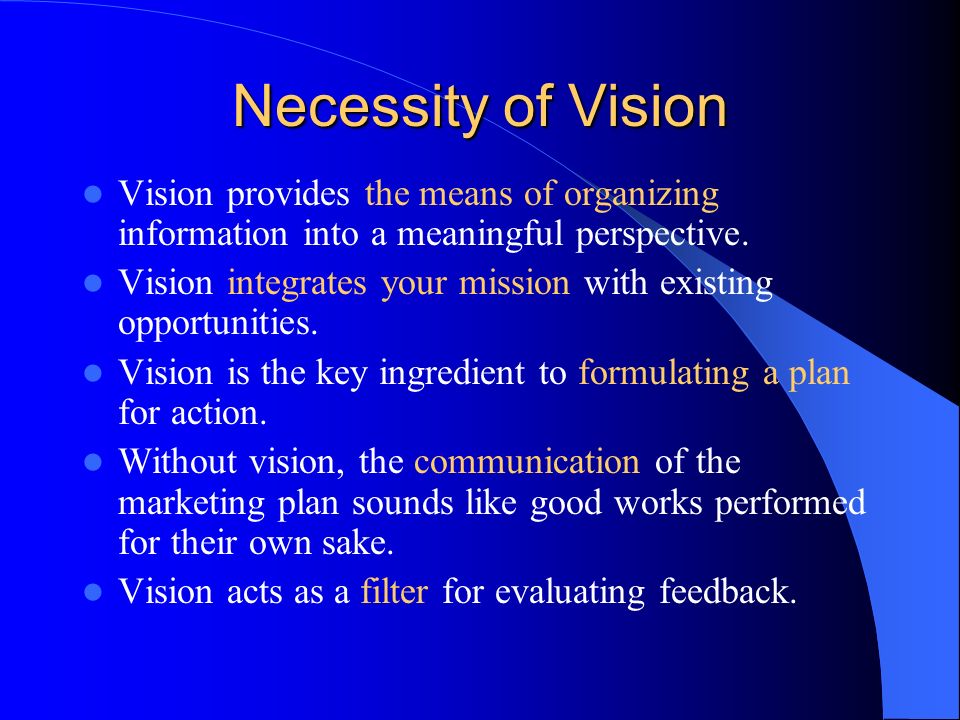 Necessity of Vision

- Vision provides the means of organizing information into a meaningful perspective.
- Vision integrates your mission with existing opportunities.
- Vision is the key ingredient to formulating a plan for action.
- Without vision, the communication of the marketing plan sounds like good works performed for their own sake.
- Vision acts as a filter for evaluating feedback.